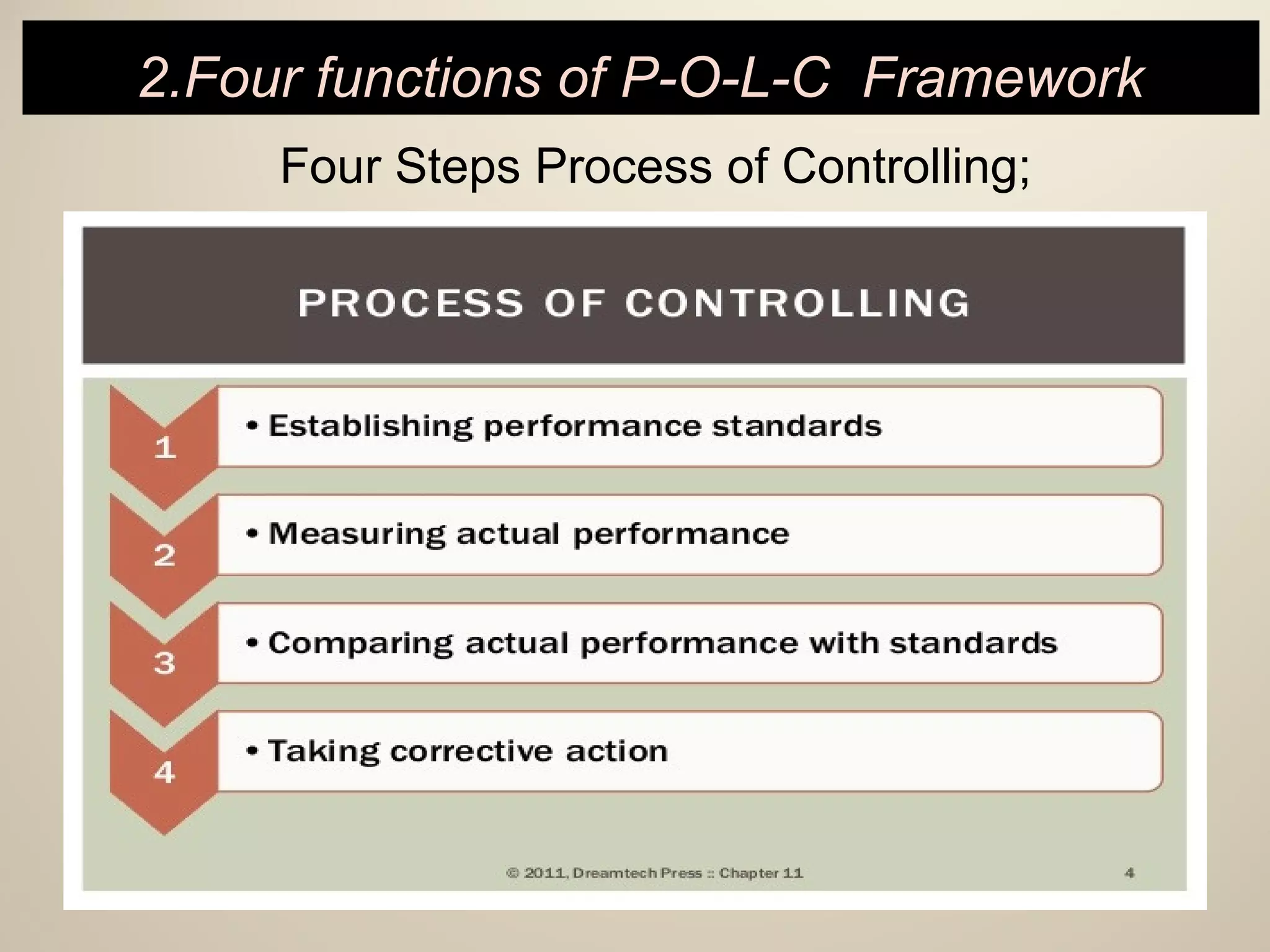 2.Four functions of P-O-L-C Framework

Four Steps Process of Controlling;

PROCESS OF CONTROLLING

1
• Establishing performance standards

2
• Measuring actual performance

3
• Comparing actual performance with standards

4
• Taking corrective action

© 2011, Dreamtech Press :: Chapter 11

4